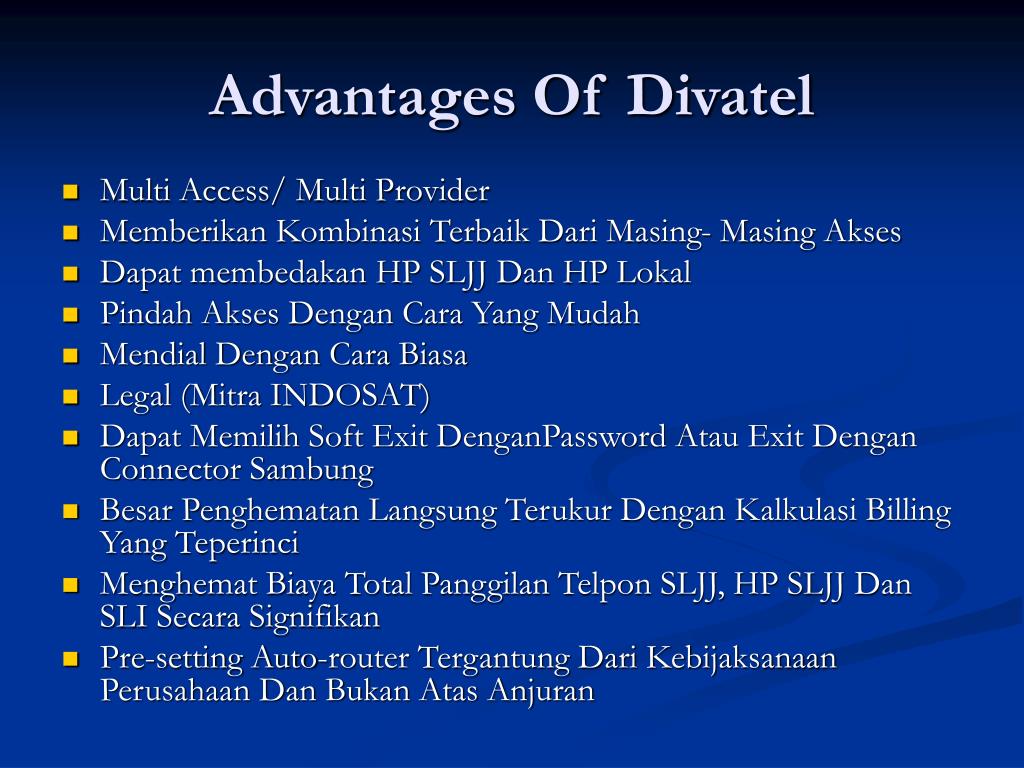 Advantages Of Divatel

- Multi Access/ Multi Provider
- Memberikan Kombinasi Terbaik Dari Masing- Masing Akses
- Dapat membedakan HP SLJJ Dan HP Lokal
- Pindah Akses Dengan Cara Yang Mudah
- Mendial Dengan Cara Biasa
- Legal (Mitra INDOSAT)
- Dapat Memilih Soft Exit DenganPassword Atau Exit Dengan Connector Sambung
- Besar Penghematan Langsung Terukur Dengan Kalkulasi Billing Yang Teperinci
- Menghemat Biaya Total Panggilan Telpon SLJJ, HP SLJJ Dan SLI Secara Signifikan
- Pre-setting Auto-router Tergantung Dari Kebijaksanaan Perusahaan Dan Bukan Atas Anjuran